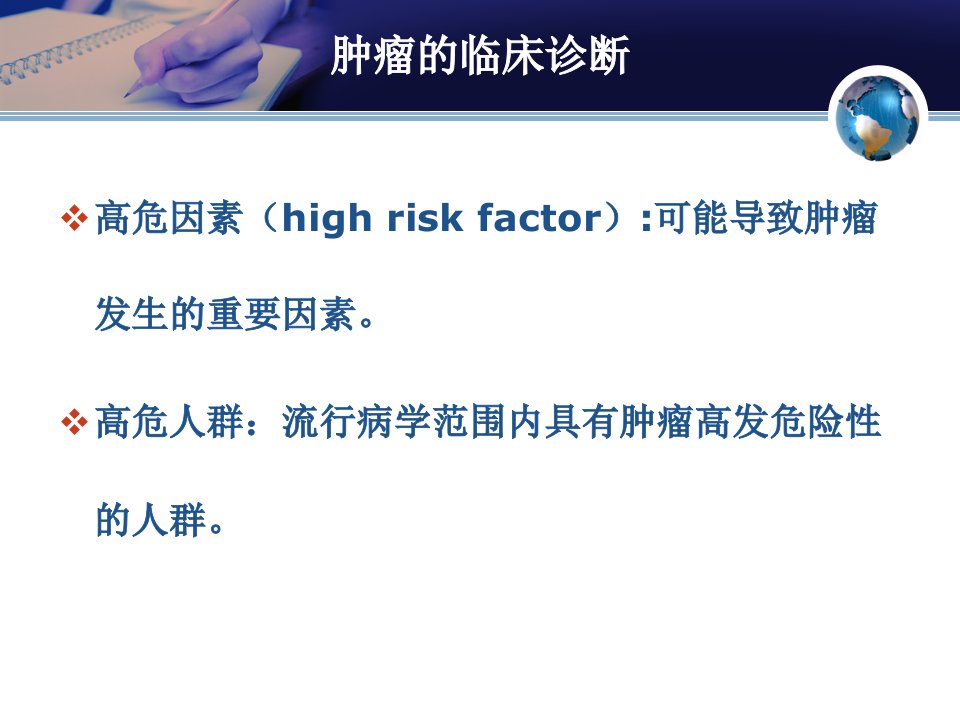 肿瘤的临床诊断

❖ 高危因素（high risk factor）:可能导致肿瘤发生的重要因素。

❖ 高危人群：流行病学范围内具有肿瘤高发危险性的人群。